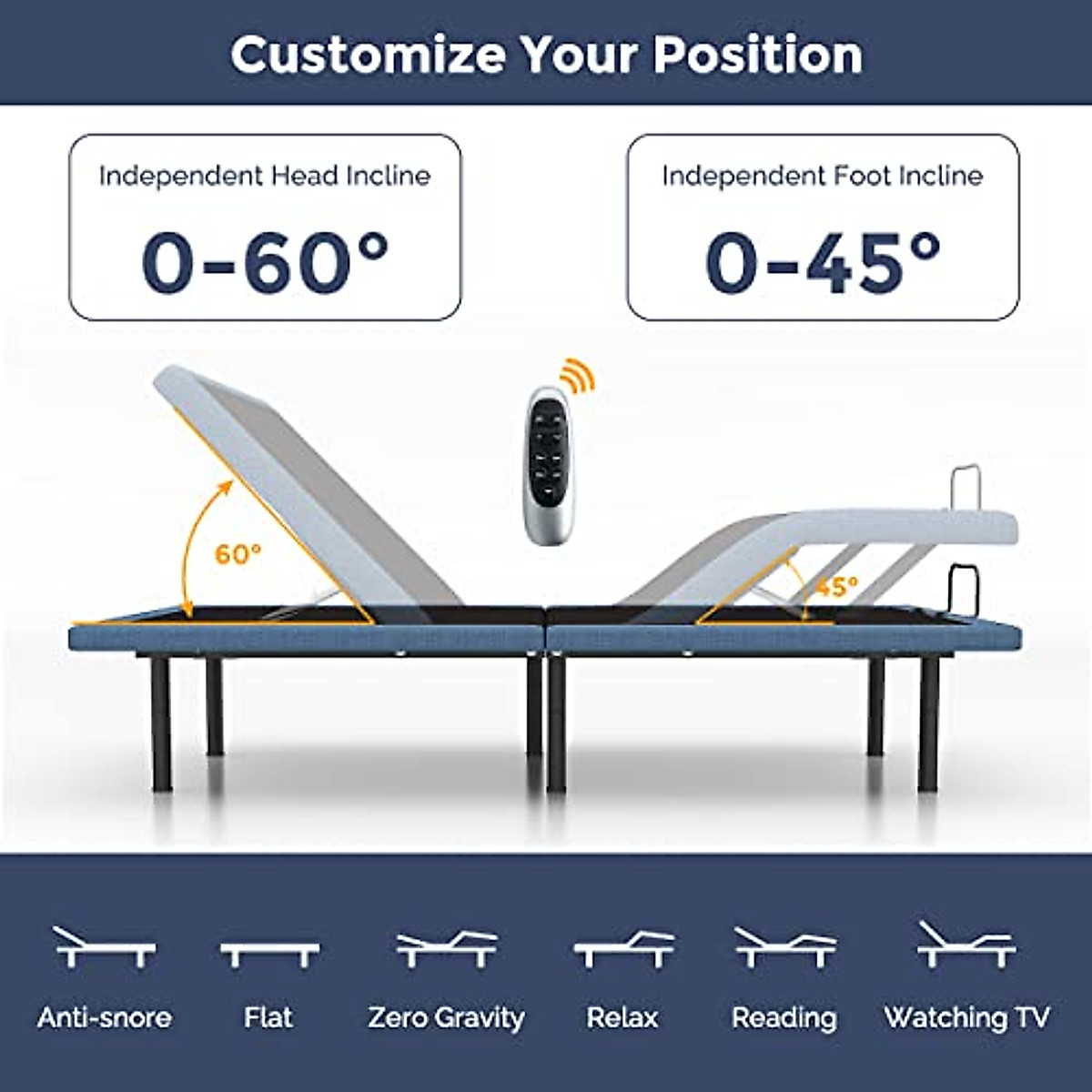 Customize Your Position

Independent Head Incline

0-60°

Independent Foot Incline

0-45°

60°

45°

Anti-snore

Flat

Zero Gravity

Relax

Reading

Watching TV